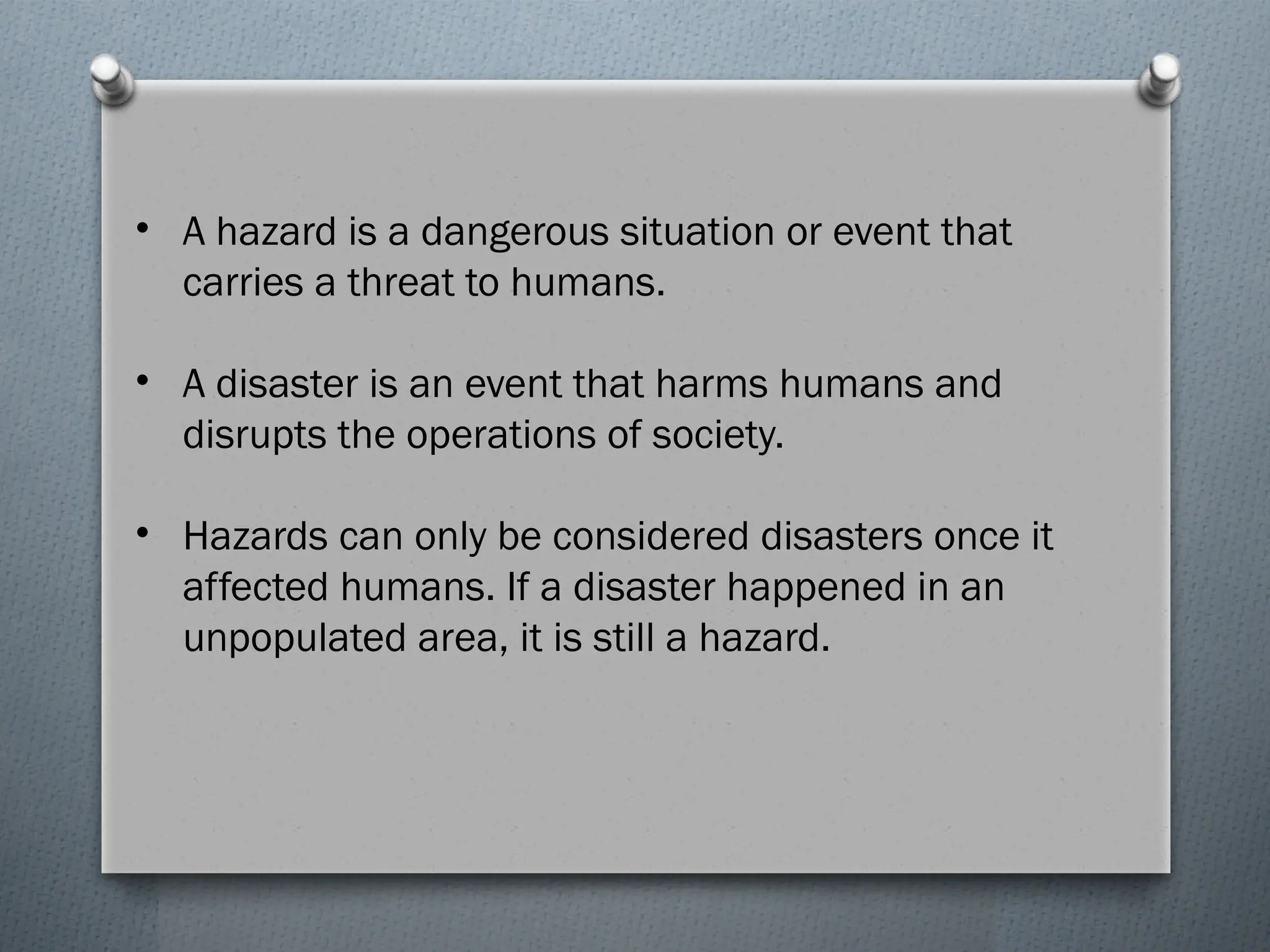 • A hazard is a dangerous situation or event that carries a threat to humans.

• A disaster is an event that harms humans and disrupts the operations of society.

• Hazards can only be considered disasters once it affected humans. If a disaster happened in an unpopulated area, it is still a hazard.